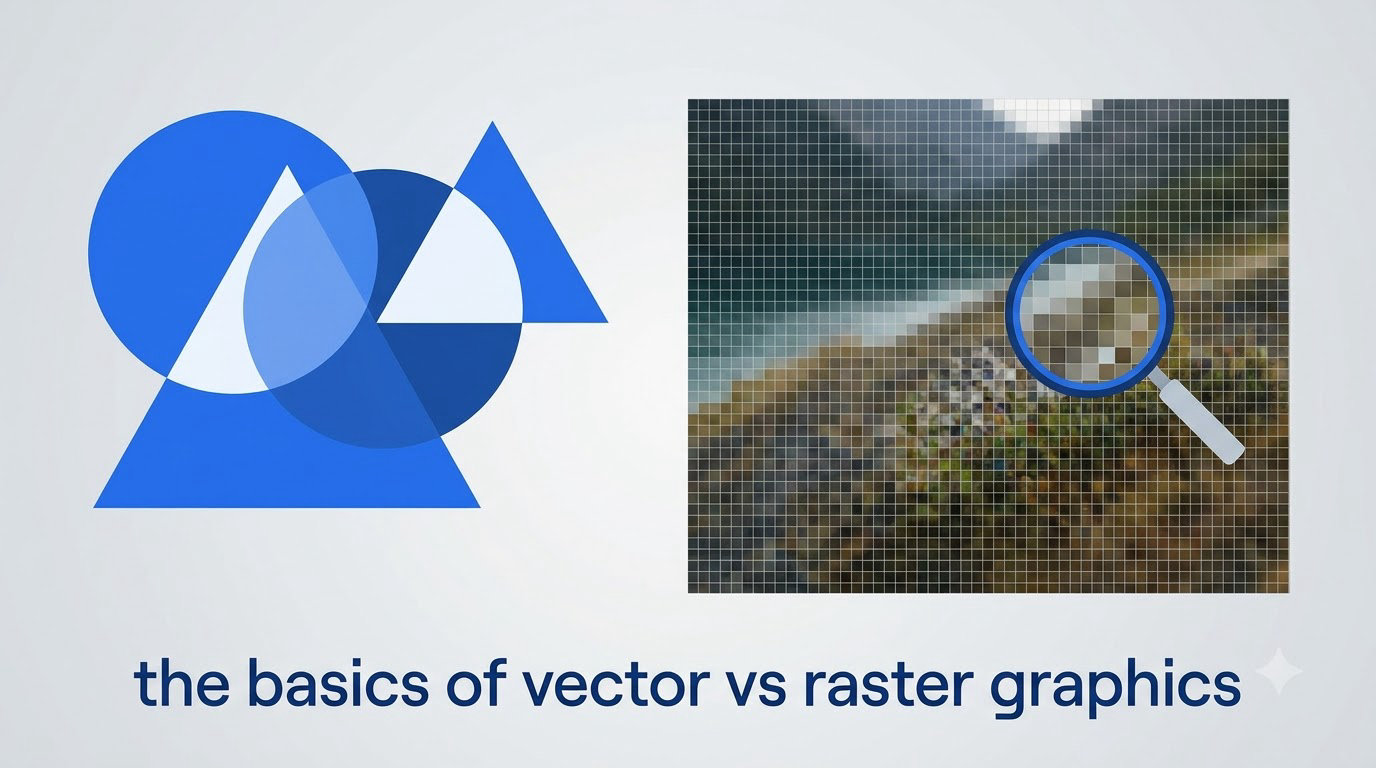 the basics of vector vs raster graphics